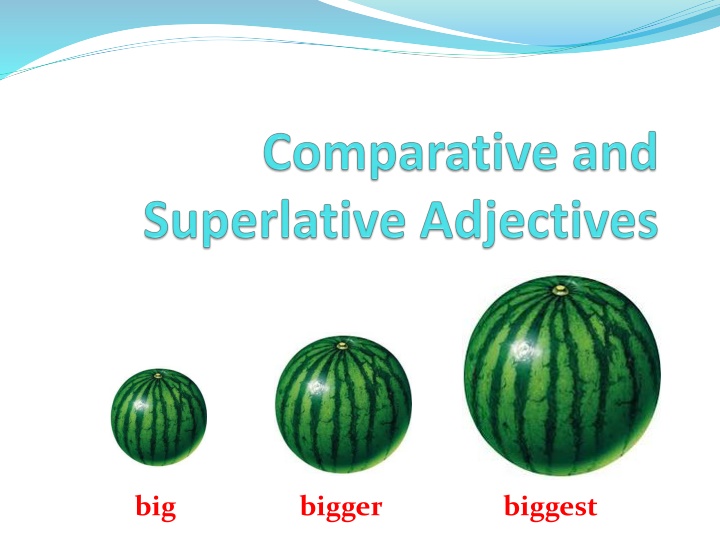 Comparative and Superlative Adjectives

big

bigger

biggest